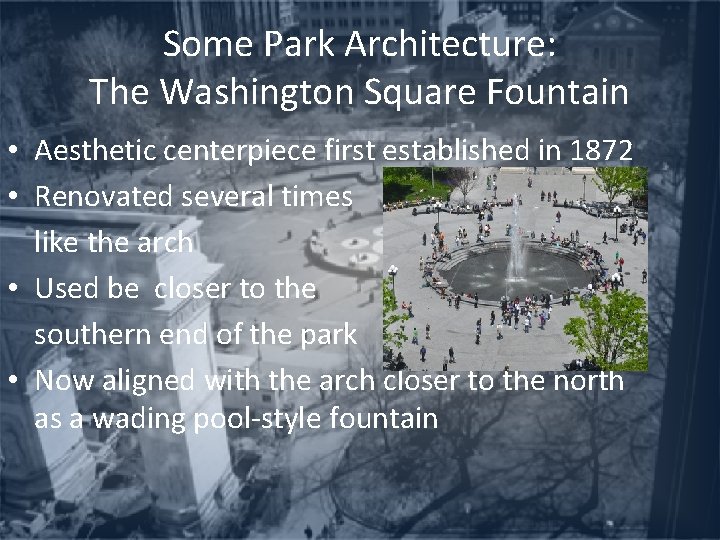 Some Park Architecture:
The Washington Square Fountain

• Aesthetic centerpiece first established in 1872
• Renovated several times like the arch
• Used be closer to the southern end of the park
• Now aligned with the arch closer to the north as a wading pool-style fountain